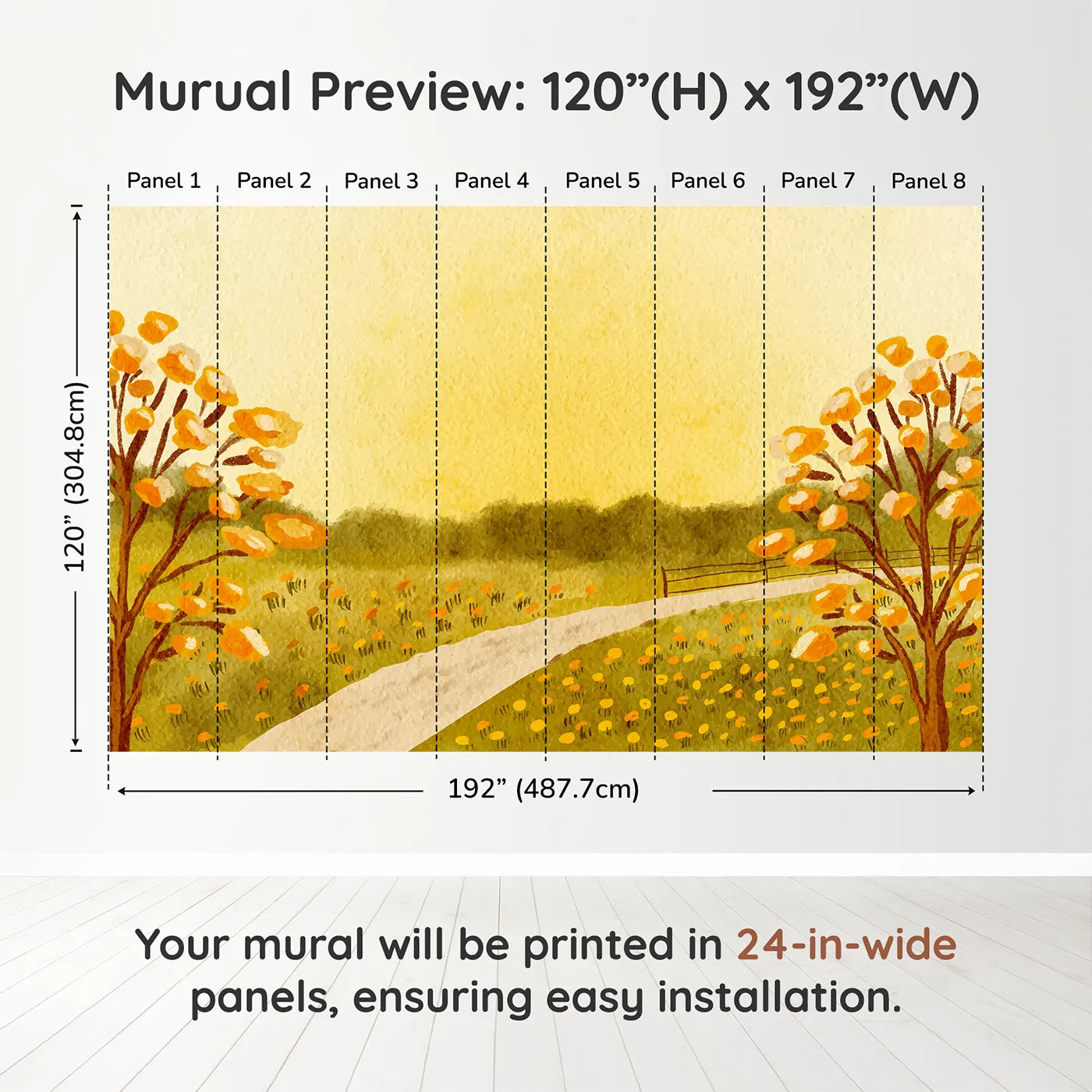 Murual Preview: 120”(H) x 192”(W)

Panel 1 Panel 2 Panel 3 Panel 4 Panel 5 Panel 6 Panel 7 Panel 8

120” (304.8cm)

192” (487.7cm)

Your mural will be printed in 24-in-wide panels, ensuring easy installation.